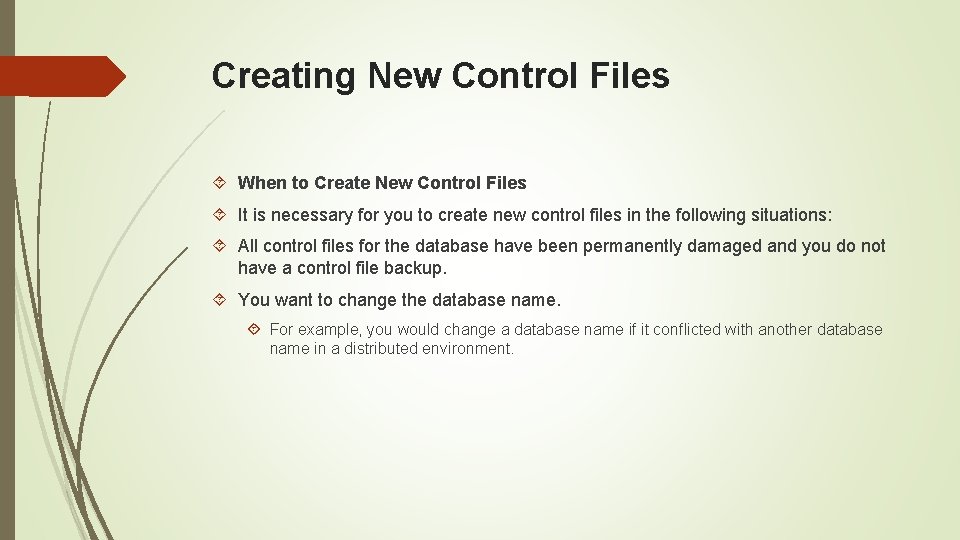 Creating New Control Files

When to Create New Control Files

It is necessary for you to create new control files in the following situations:

All control files for the database have been permanently damaged and you do not have a control file backup.

You want to change the database name.

For example, you would change a database name if it conflicted with another database name in a distributed environment.